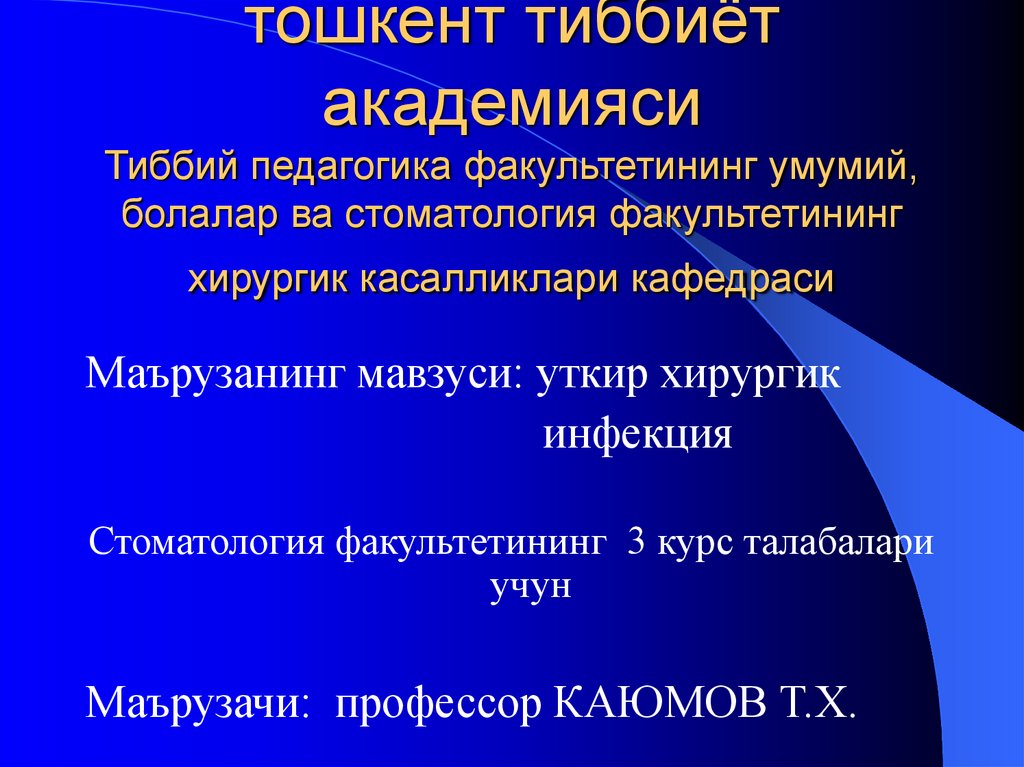 тошкент тиббиёт академияси
Тиббий педагогика факультетининг умумий, болалар ва стоматология факультетининг хирургик касалликлари кафедраси

Маърузанинг мавзуси: уткир хирургик инфекция

Стоматология факультетининг 3 курс талабалари учун

Маърузачи: профессор КАЮМОВ Т.Х.